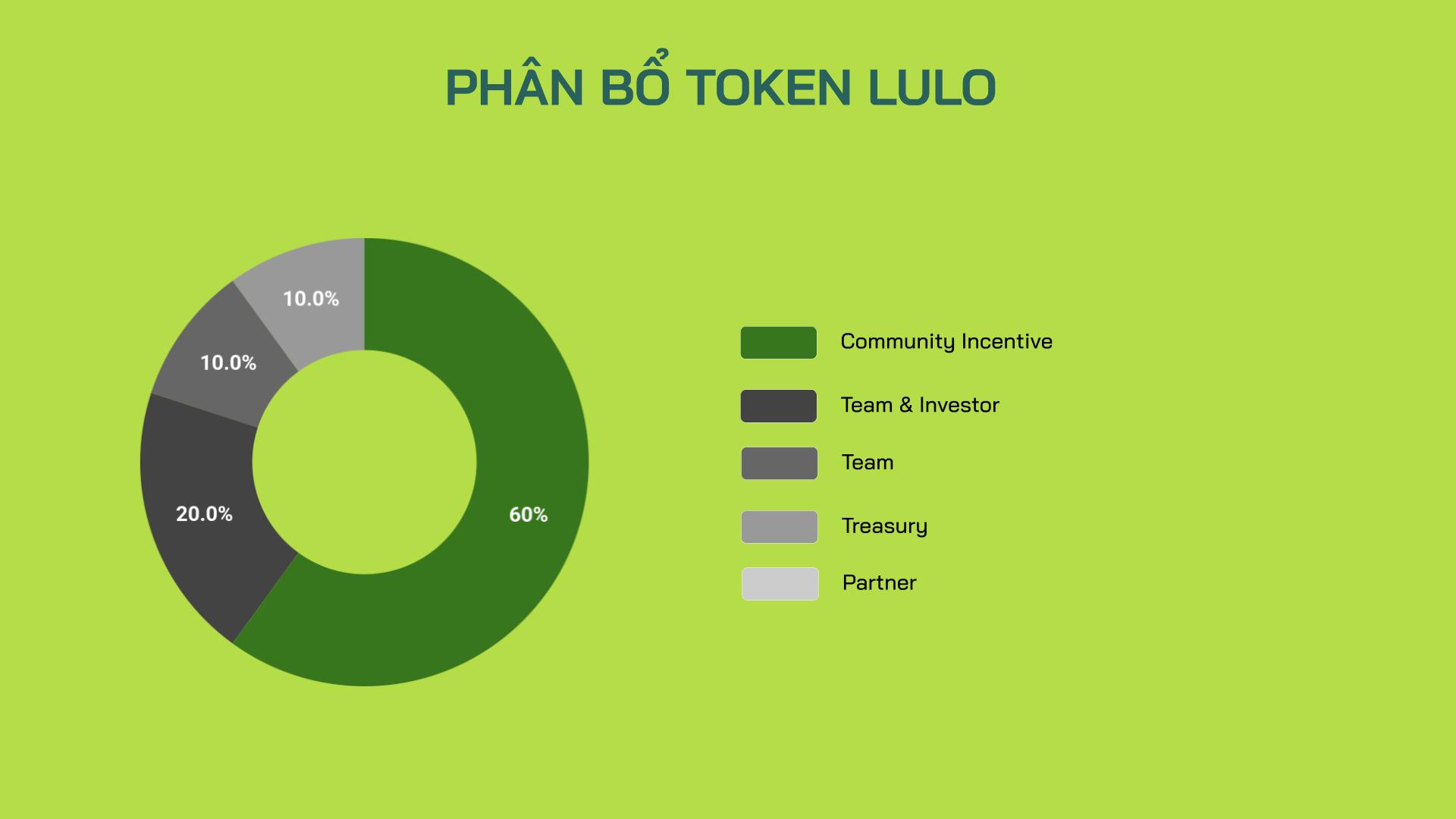 PHÂN BỔ TOKEN LULO

10.0%

10.0%

20.0%

60%

Community Incentive

Team & Investor

Team

Treasury

Partner